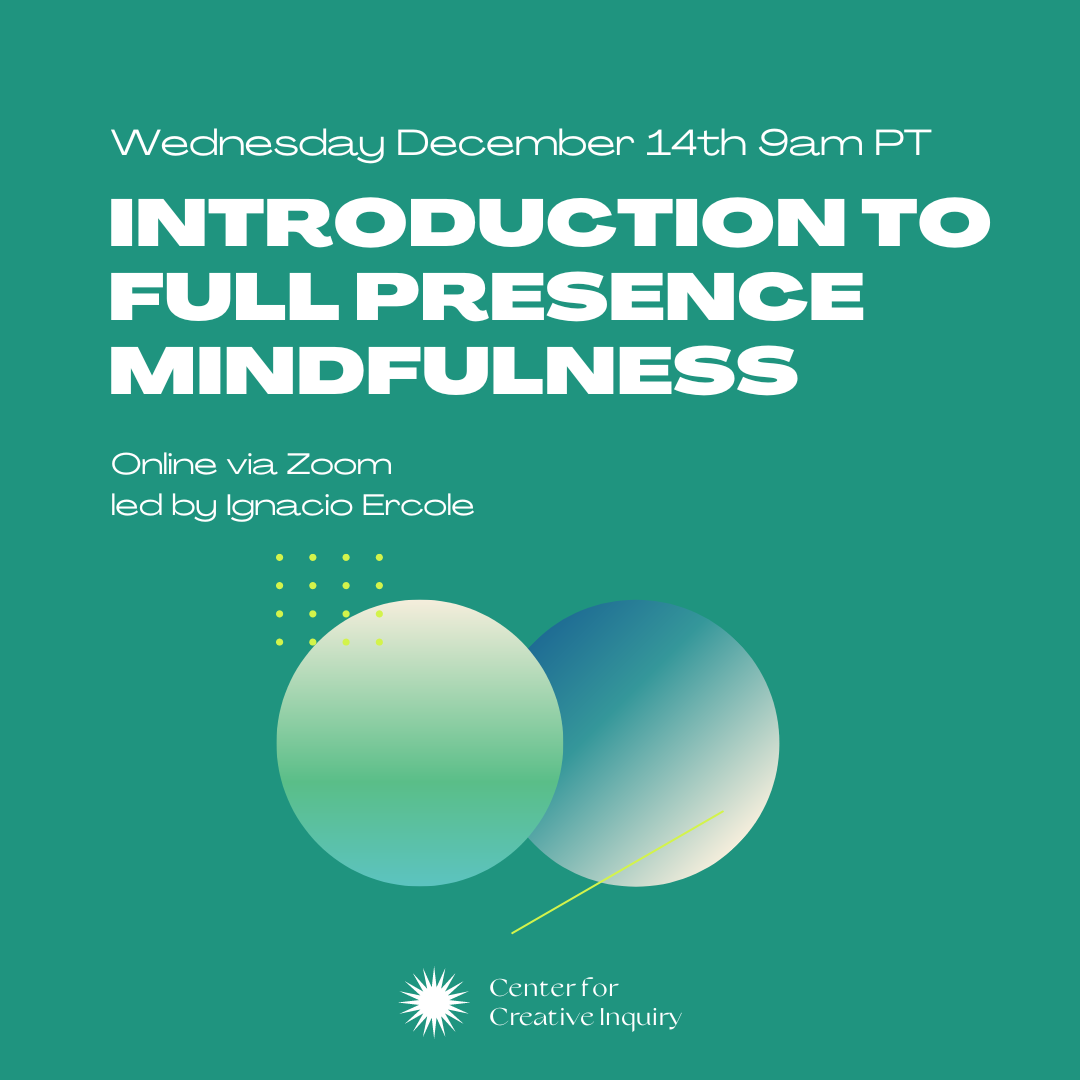 Wednesday December 14th 9am PT

INTRODUCTION TO FULL PRESENCE MINDFULNESS

Online via Zoom
led by Ignacio Ercole

Center for Creative Inquiry